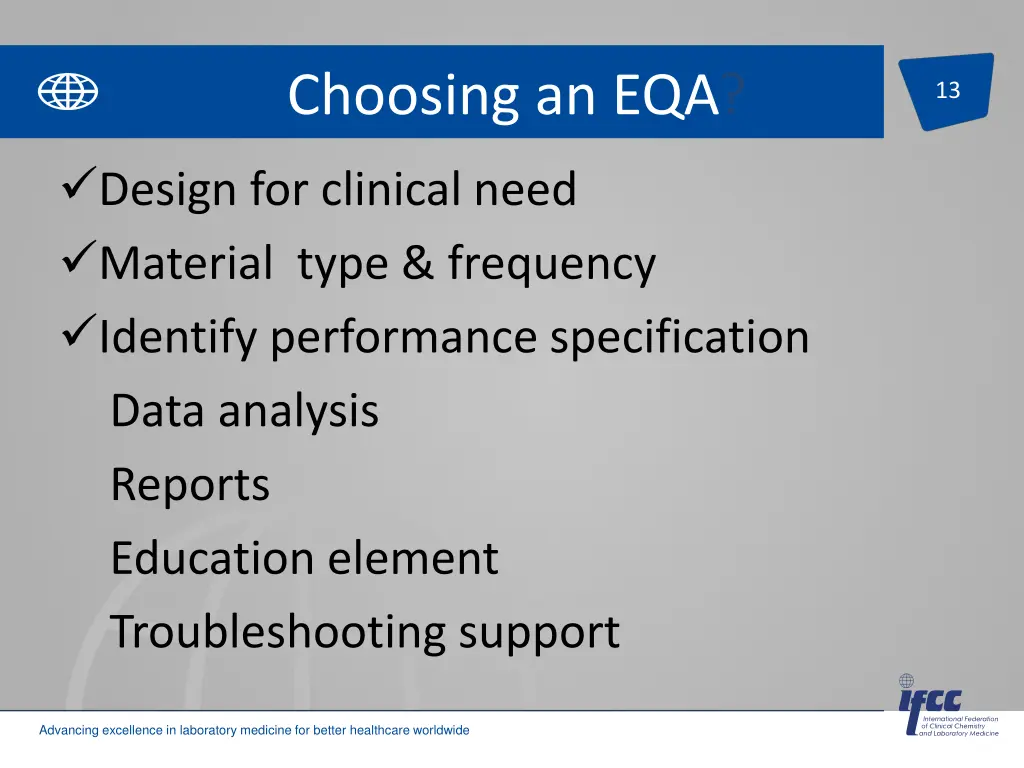 Choosing an EQA?

13

✓Design for clinical need

✓Material type & frequency

✓Identify performance specification

Data analysis

Reports

Education element

Troubleshooting support

Advancing excellence in laboratory medicine for better healthcare worldwide

ifcc International Federation of Clinical Chemistry and Laboratory Medicine